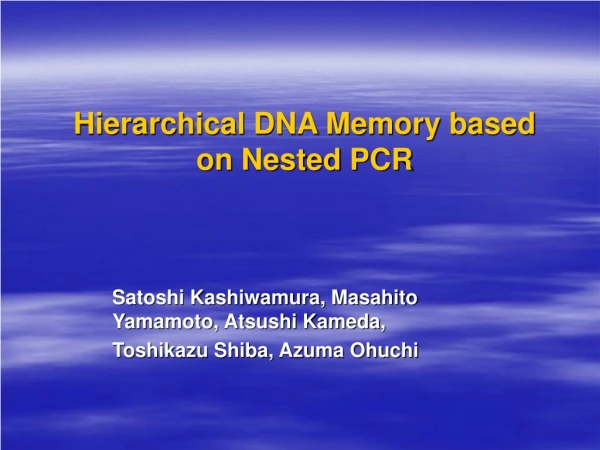 Hierarchical DNA Memory based on Nested PCR

Satoshi Kashiwamura, Masahito Yamamoto, Atsushi Kameda,
Toshikazu Shiba, Azuma Ohuchi